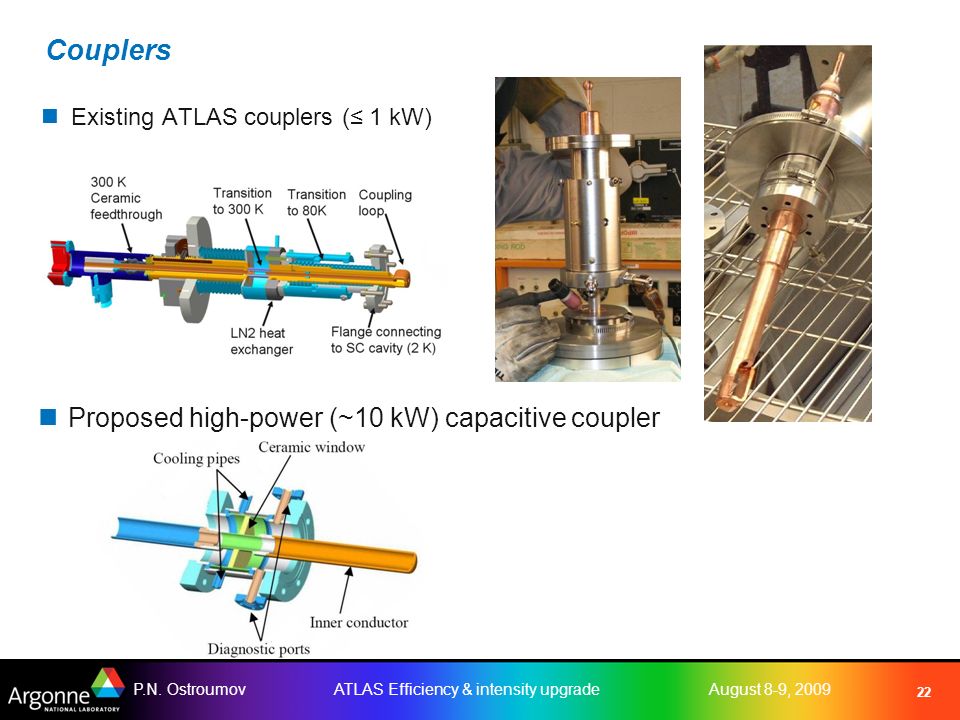 Couplers

Existing ATLAS couplers (≤ 1 kW)

300 K Ceramic feedthrough

Transition to 300 K

Transition to 80K

Coupling loop

LN2 heat exchanger

Flange connecting to SC cavity (2 K)

Proposed high-power (~10 kW) capacitive coupler

Cooling pipes

Ceramic window

Inner conductor

Diagnostic ports

Argonne NATIONAL LABORATORY

P.N. Ostroumov

ATLAS Efficiency & intensity upgrade

August 8-9, 2009

22